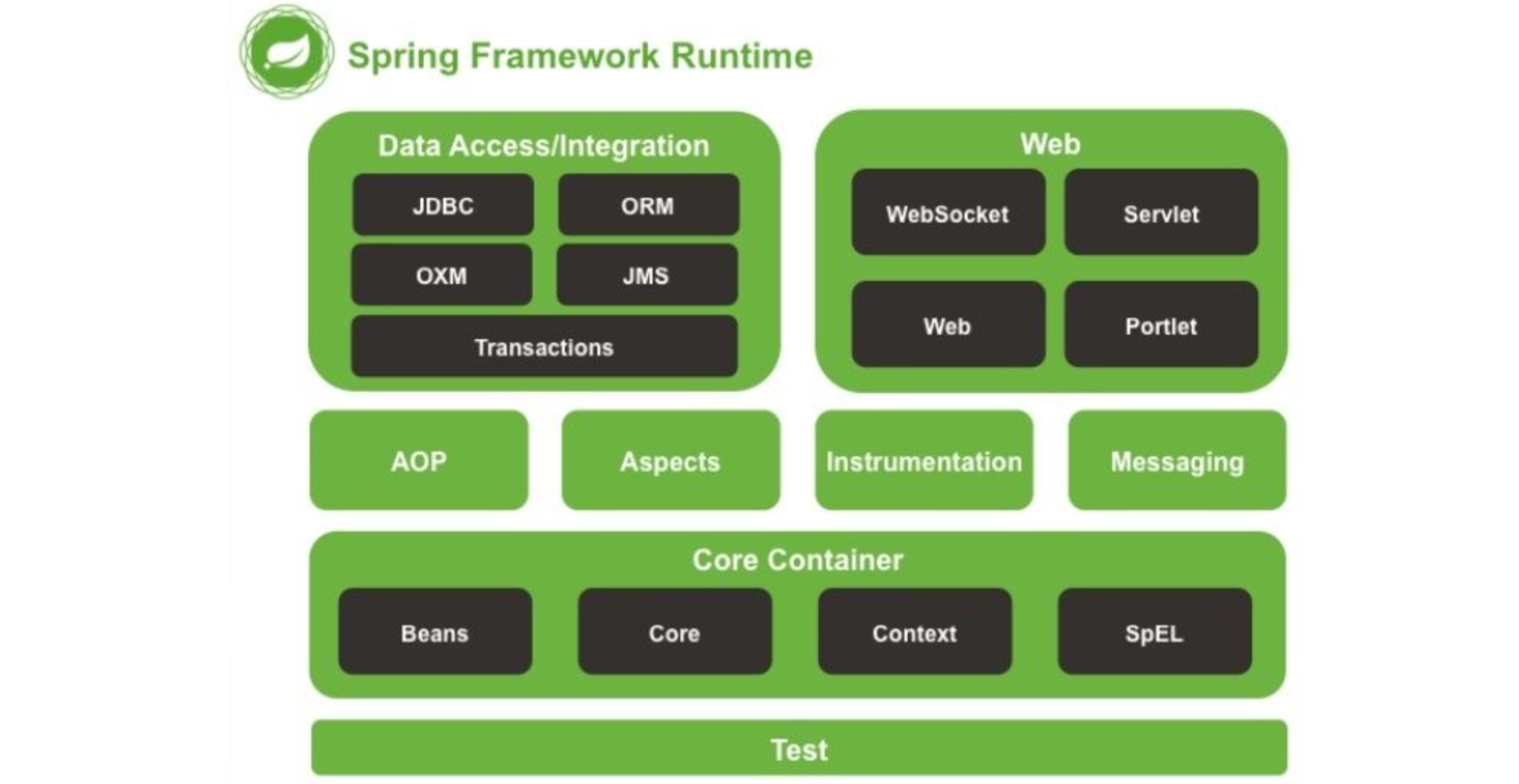 Spring Framework Runtime

Data Access/Integration

JDBC

ORM

OXM

JMS

Transactions

Web

WebSocket

Servlet

Web

Portlet

AOP

Aspects

Instrumentation

Messaging

Core Container

Beans

Core

Context

SpEL

Test